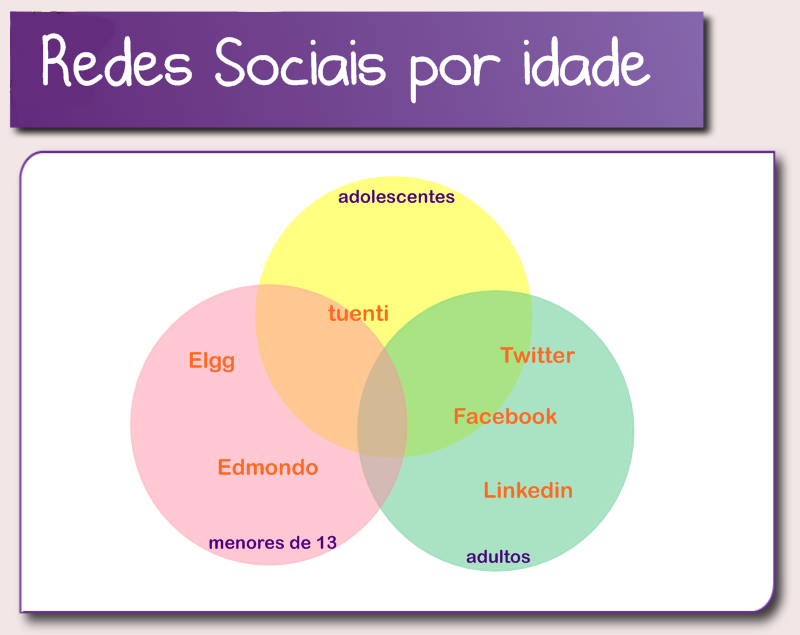 Redes Sociais por idade

adolescentes

tuenti

Elgg

Twitter

Facebook

Edmondo

Linkedin

menores de 13

adultos